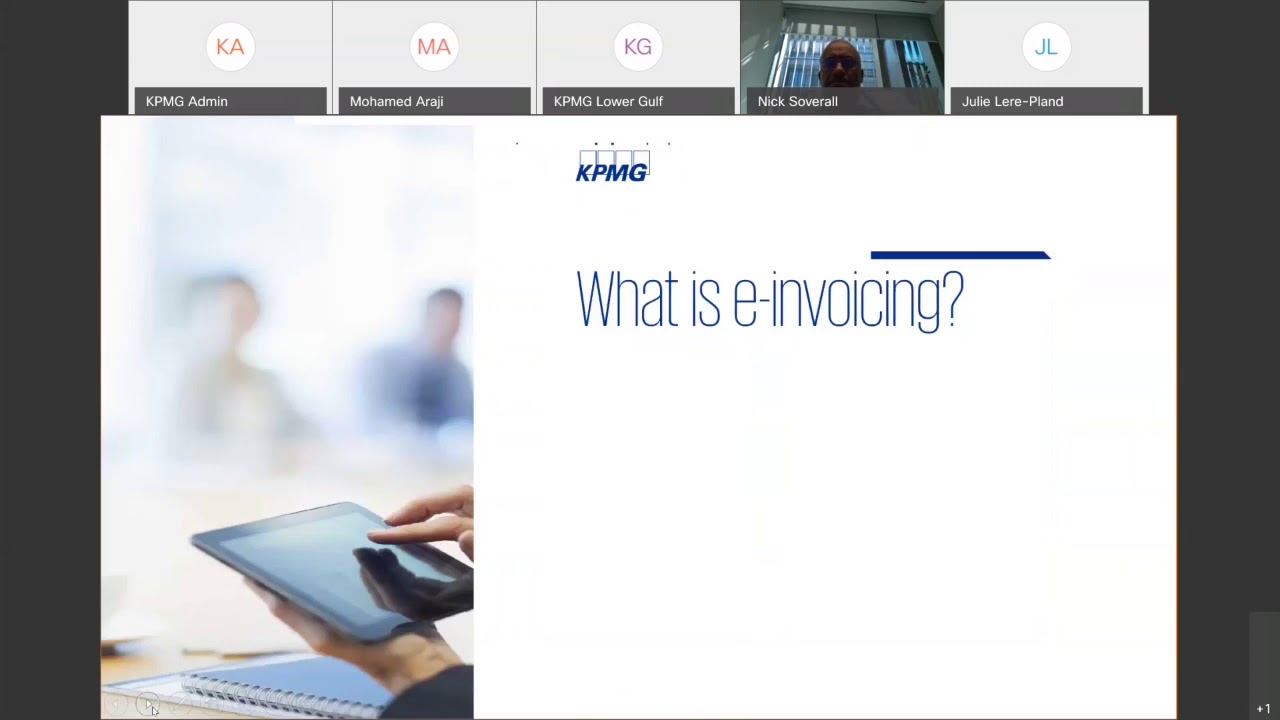 KA
KPMG Admin

MA
Mohamed Araji

KG
KPMG Lower Gulf

Nick Soverall

JL
Julie Lere-Pland

KPMG

What is e-invoicing?

+1